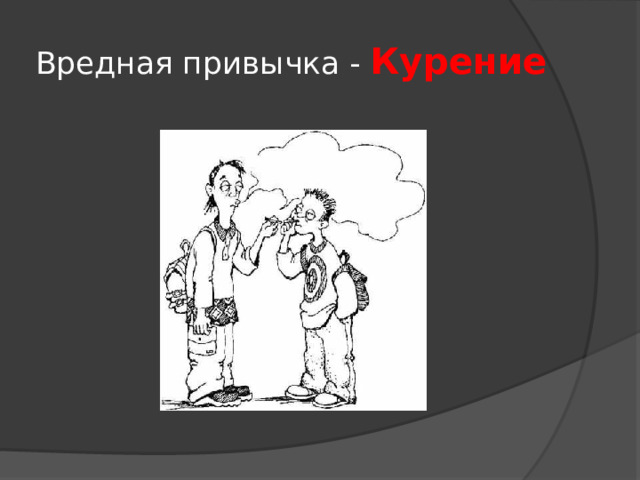 Вредная привычка - Курение